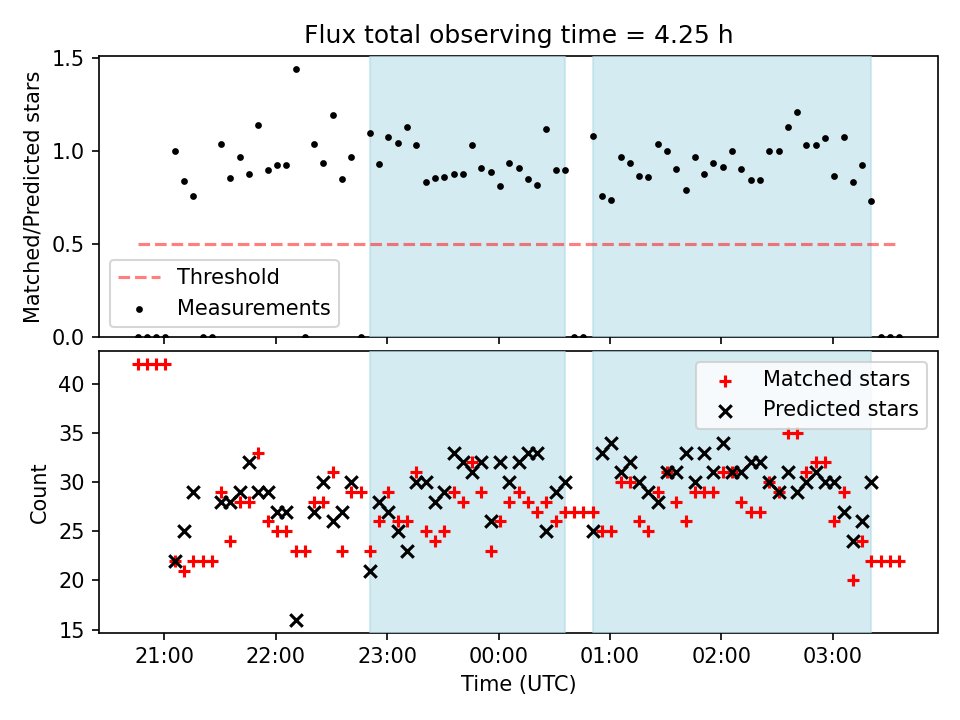 Flux total observing time = 4.25 h

Matched/Predicted stars

1.5
1.0
0.5
0.0

Threshold
Measurements

Count

40
35
30
25
20
15

Matched stars
Predicted stars

21:00
22:00
23:00
00:00
01:00
02:00
03:00

Time (UTC)